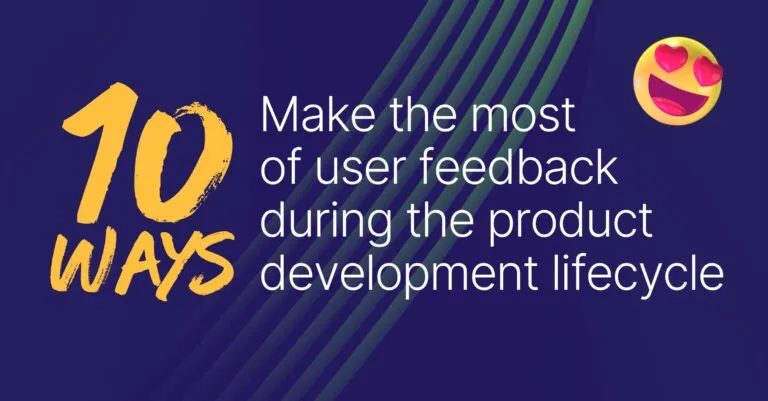 10 WAYS

Make the most of user feedback during the product development lifecycle